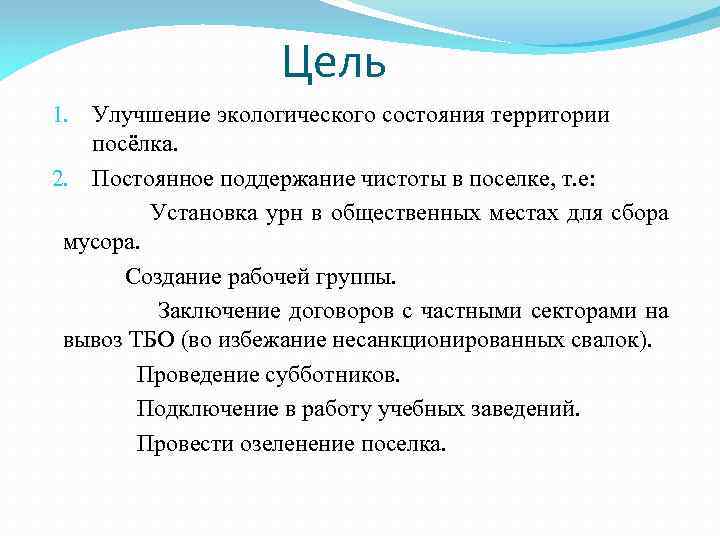 Цель

1. Улучшение экологического состояния территории посёлка.
2. Постоянное поддержание чистоты в поселке, т.е:

Установка урн в общественных местах для сбора мусора.

Создание рабочей группы.

Заключение договоров с частными секторами на вывоз ТБО (во избежание несанкционированных свалок).

Проведение субботников.

Подключение в работу учебных заведений.

Провести озеленение поселка.